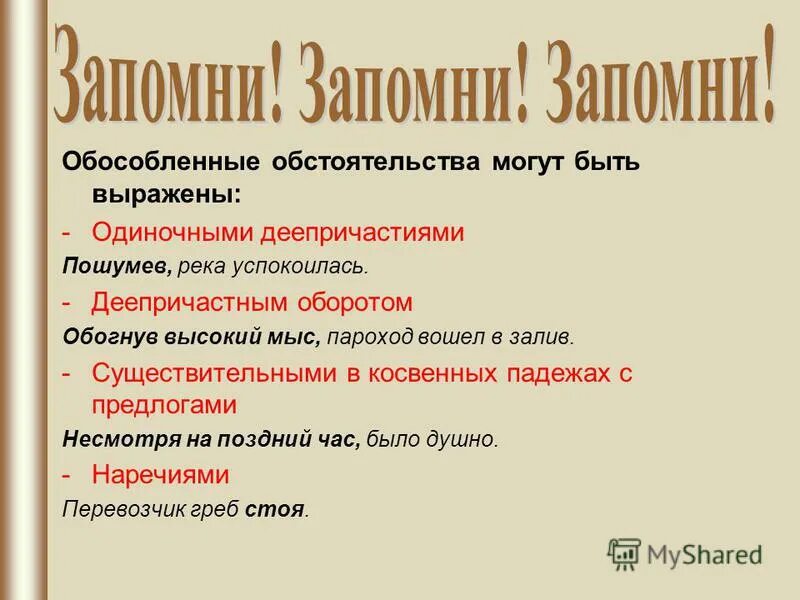 Запомни! Запомни! Запомни!

Обособленные обстоятельства могут быть выражены:

- Одиночными деепричастиями

Пошумев, река успокоилась.

- Деепричастным оборотом

Обогнув высокий мыс, пароход вошел в залив.

- Существительными в косвенных падежах с предлогами

Несмотря на поздний час, было душно.

- Наречиями

Перевозчик греб стоя.

MyShared